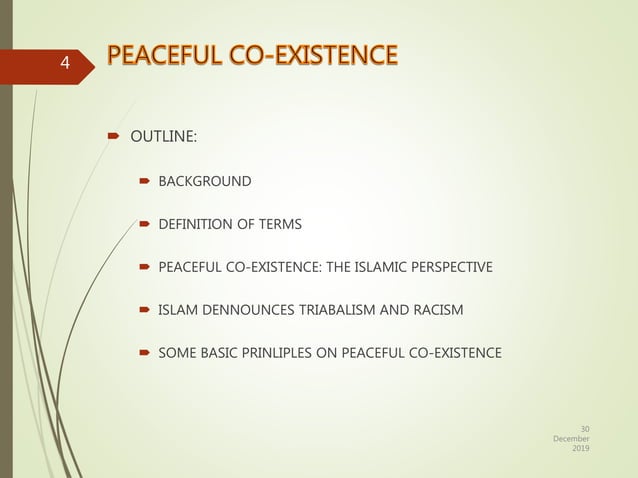 4

PEACEFUL CO-EXISTENCE

OUTLINE:

BACKGROUND

DEFINITION OF TERMS

PEACEFUL CO-EXISTENCE: THE ISLAMIC PERSPECTIVE

ISLAM DENNOUNCES TRIABALISM AND RACISM

SOME BASIC PRINLIPLES ON PEACEFUL CO-EXISTENCE

30 December 2019